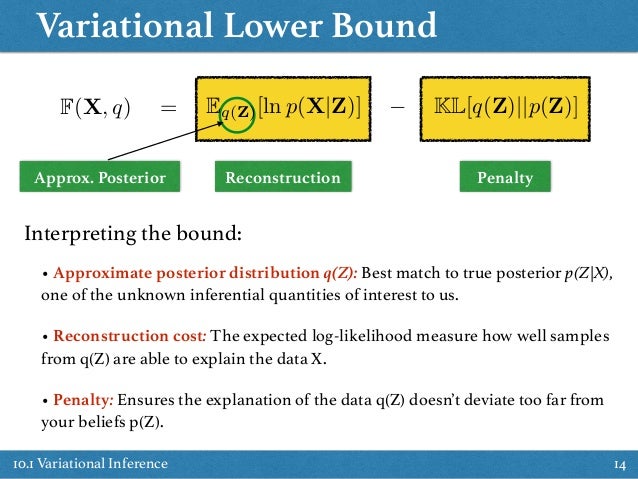 Variational Lower Bound

$\mathbb{F}(\mathbf{X}, q) = \mathbb{E}_{q(\mathbf{Z})}[\ln p(\mathbf{X}|\mathbf{Z})] - \mathbb{KL}[q(\mathbf{Z})||p(\mathbf{Z})]$

Approx. Posterior

Reconstruction

Penalty

Interpreting the bound:

• Approximate posterior distribution q(Z): Best match to true posterior p(Z|X), one of the unknown inferential quantities of interest to us.

• Reconstruction cost: The expected log-likelihood measure how well samples from q(Z) are able to explain the data X.

• Penalty: Ensures the explanation of the data q(Z) doesn't deviate too far from your beliefs p(Z).

10.1 Variational Inference

14